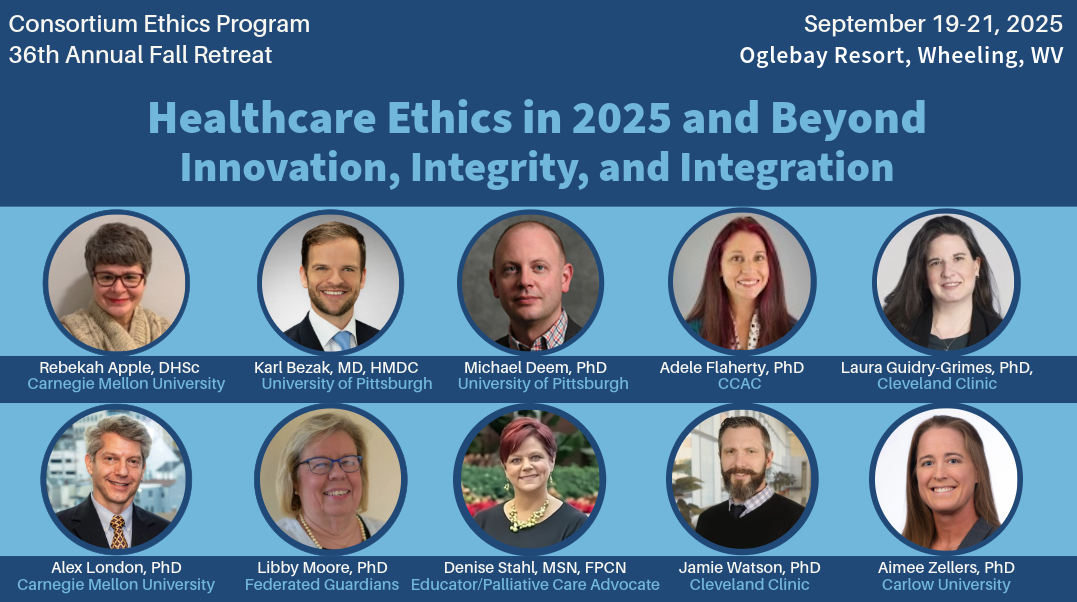 Consortium Ethics Program
36th Annual Fall Retreat

September 19-21, 2025
Oglebay Resort, Wheeling, WV

Healthcare Ethics in 2025 and Beyond
Innovation, Integrity, and Integration

Rebekah Apple, DHSc
Carnegie Mellon University

Karl Bezak, MD, HMDC
University of Pittsburgh

Michael Deem, PhD
University of Pittsburgh

Adele Flaherty, PhD
CCAC

Laura Guidry-Grimes, PhD,
Cleveland Clinic

Alex London, PhD
Carnegie Mellon University

Libby Moore, PhD
Federated Guardians

Denise Stahl, MSN, FPCN
Educator/Palliative Care Advocate

Jamie Watson, PhD
Cleveland Clinic

Aimee Zellers, PhD
Carlow University